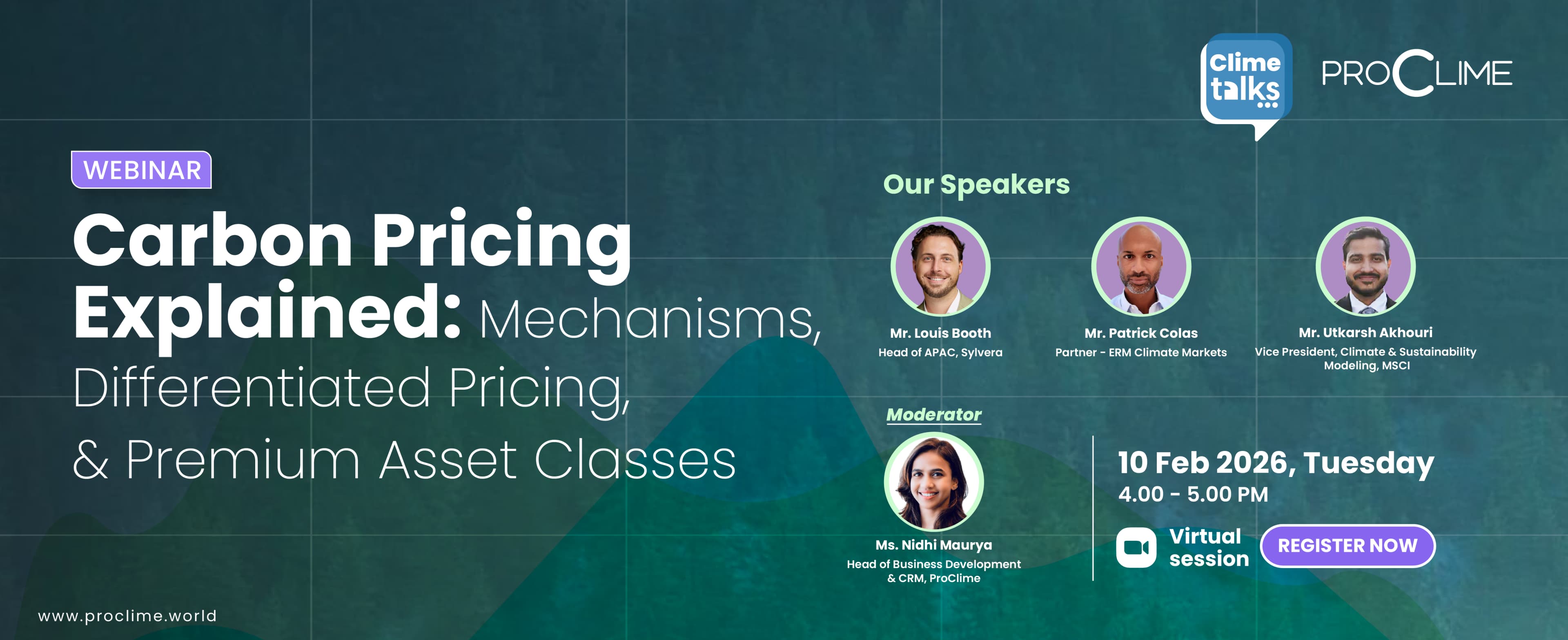 Clime talks

PROCLIME

WEBINAR

Carbon Pricing Explained: Mechanisms, Differentiated Pricing, & Premium Asset Classes

Our Speakers

Mr. Louis Booth
Head of APAC, Sylvera

Mr. Patrick Colas
Partner - ERM Climate Markets

Mr. Utkarsh Akhouri
Vice President, Climate & Sustainability Modeling, MSCI

Moderator

Ms. Nidhi Maurya
Head of Business Development & CRM, ProClime

10 Feb 2026, Tuesday
4.00 - 5.00 PM

Virtual session

REGISTER NOW

www.proclime.world